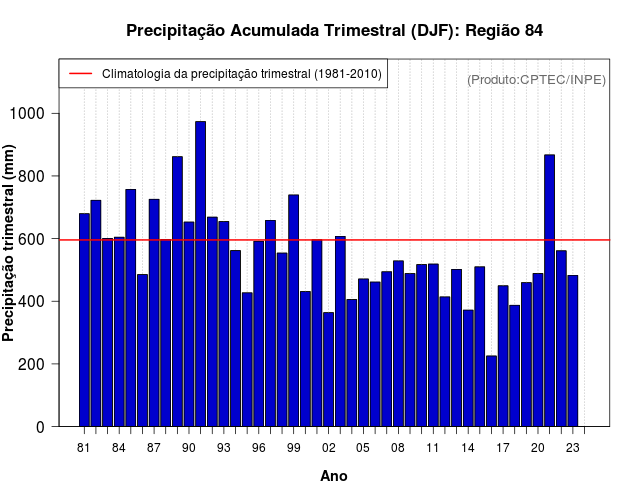 Precipitação Acumulada Trimestral (DJF): Região 84

Climatologia da precipitação trimestral (1981-2010)

(Produto:CPTEC/INPE)

Precipitação trimestral (mm)

1000
800
600
400
200
0

81 84 87 90 93 96 99 02 05 08 11 14 17 20 23

Ano